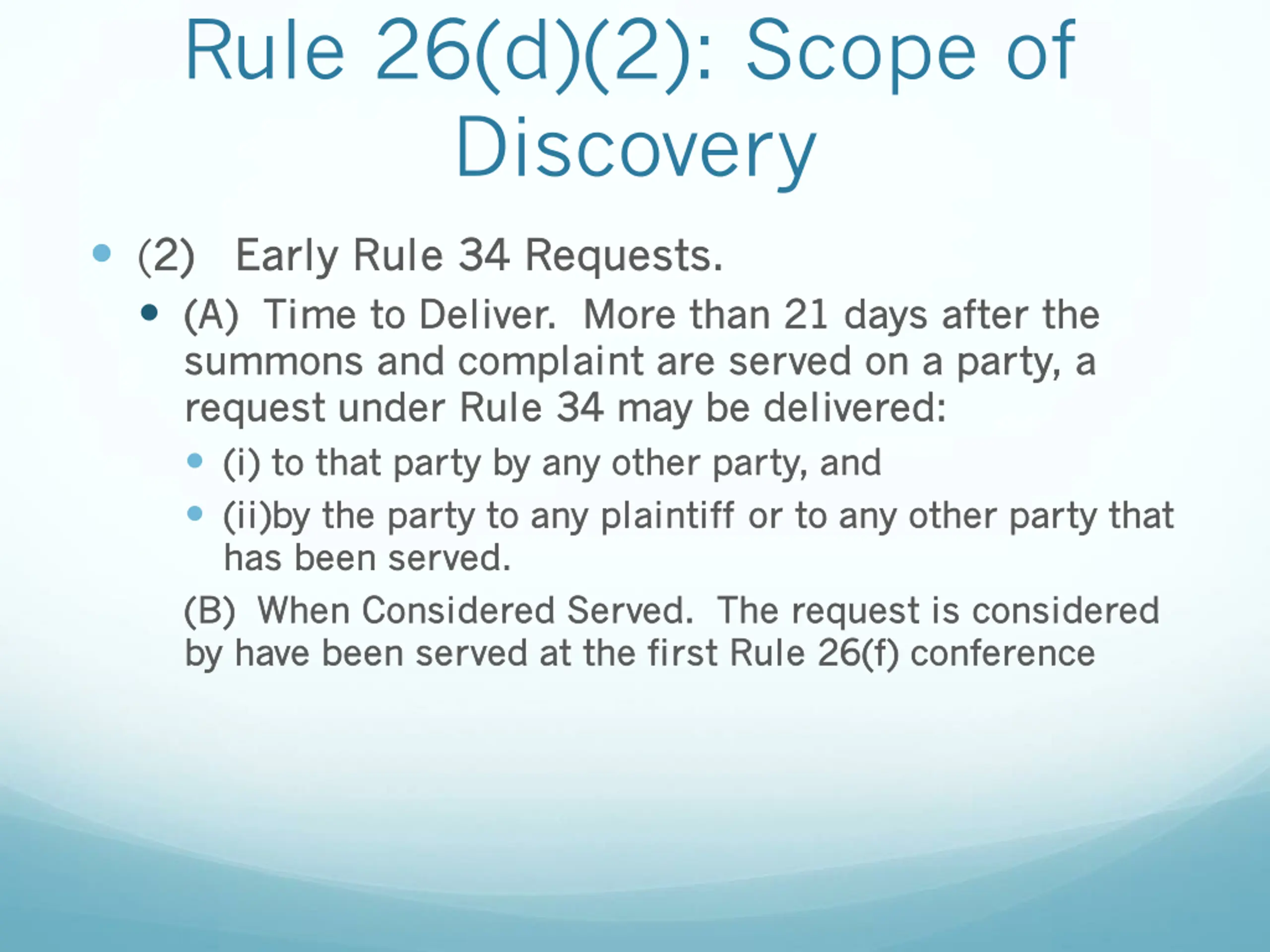 Rule 26(d)(2): Scope of Discovery

(2) Early Rule 34 Requests.

(A) Time to Deliver. More than 21 days after the summons and complaint are served on a party, a request under Rule 34 may be delivered:

(i) to that party by any other party, and

(ii)by the party to any plaintiff or to any other party that has been served.

(B) When Considered Served. The request is considered by have been served at the first Rule 26(f) conference